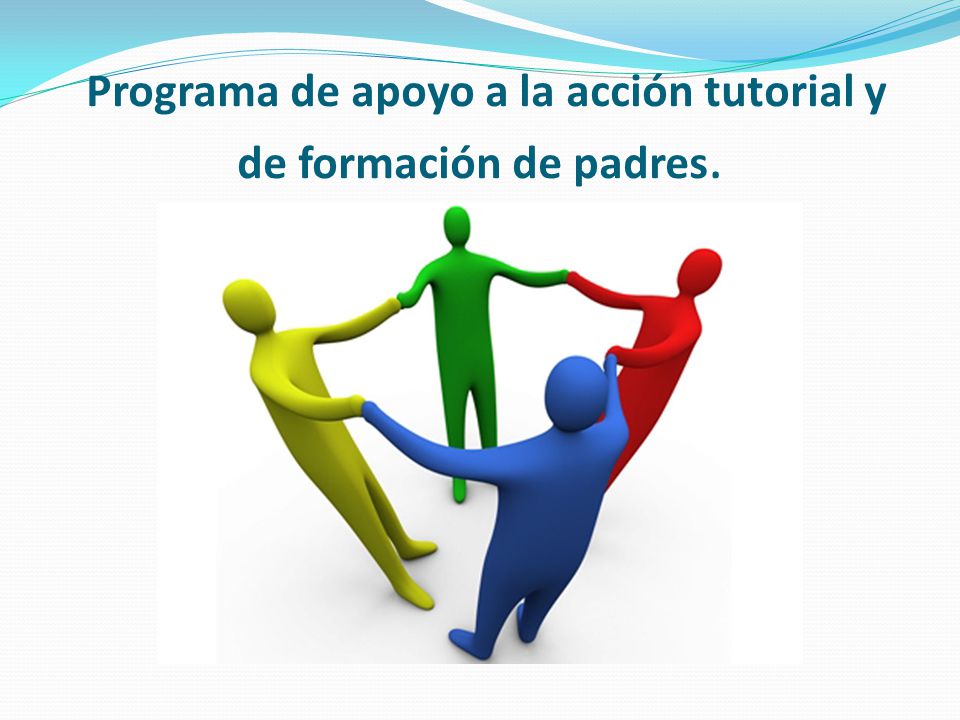 Programa de apoyo a la acción tutorial y de formación de padres.